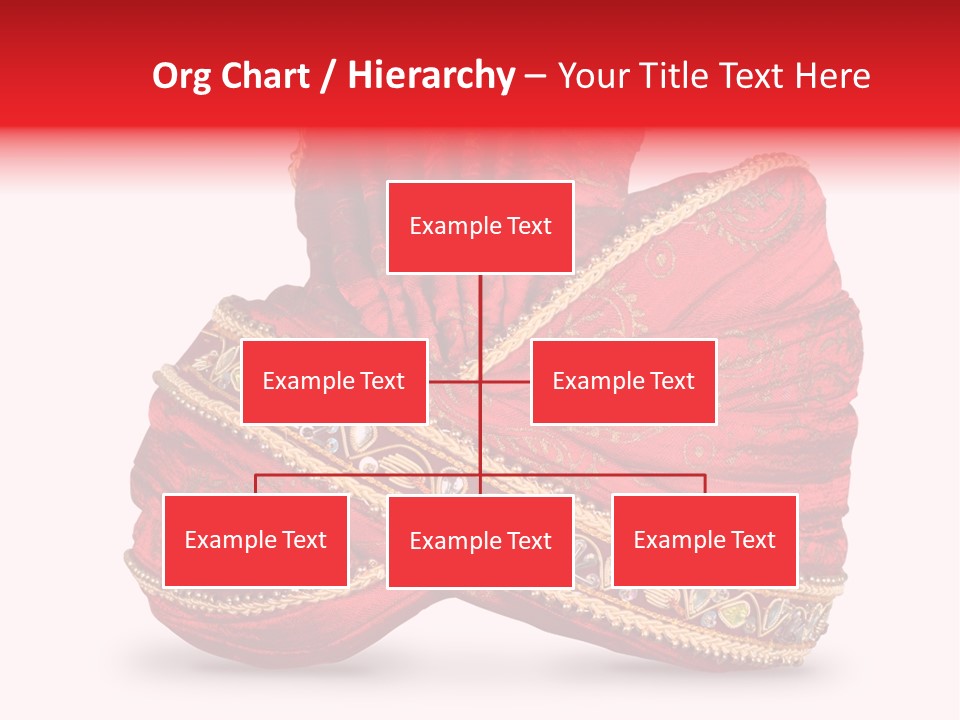 Org Chart / Hierarchy – Your Title Text Here

Example Text

Example Text

Example Text

Example Text

Example Text

Example Text